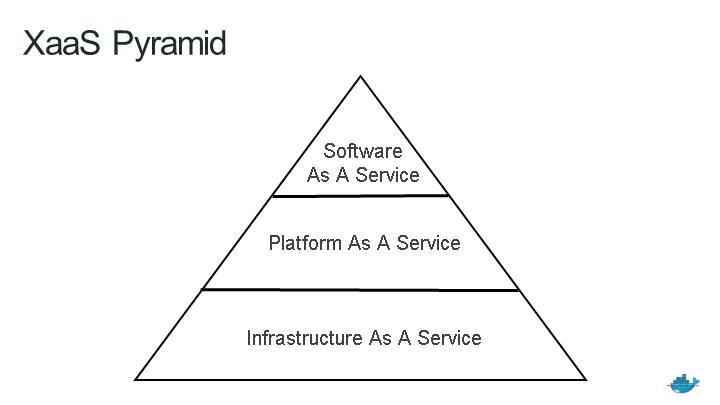 XaaS Pyramid

Software As A Service

Platform As A Service

Infrastructure As A Service